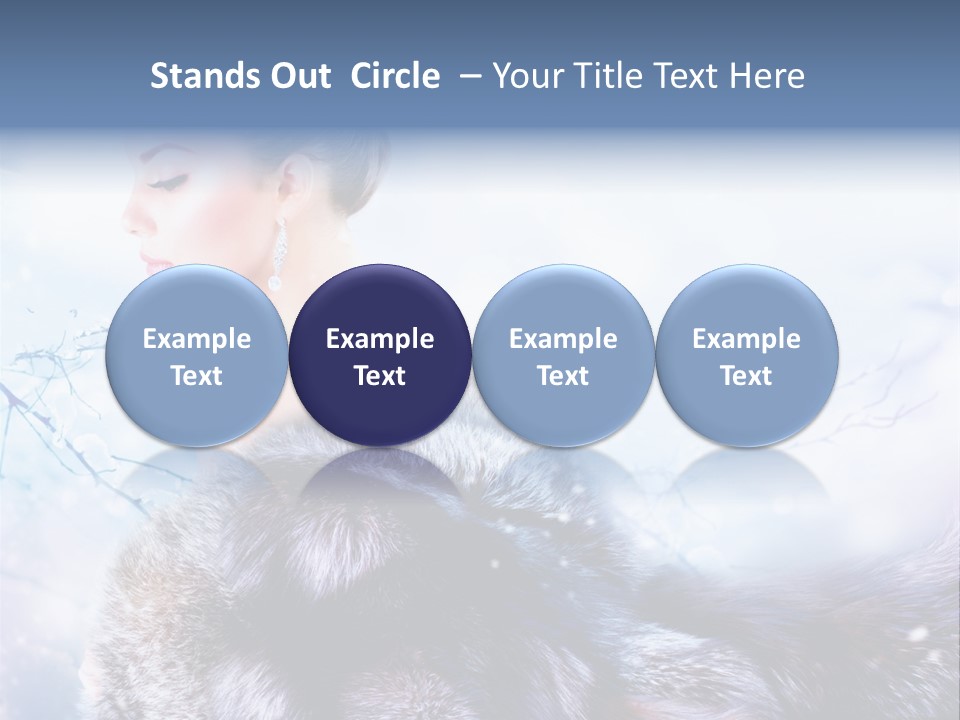 Stands Out Circle – Your Title Text Here

Example Text

Example Text

Example Text

Example Text